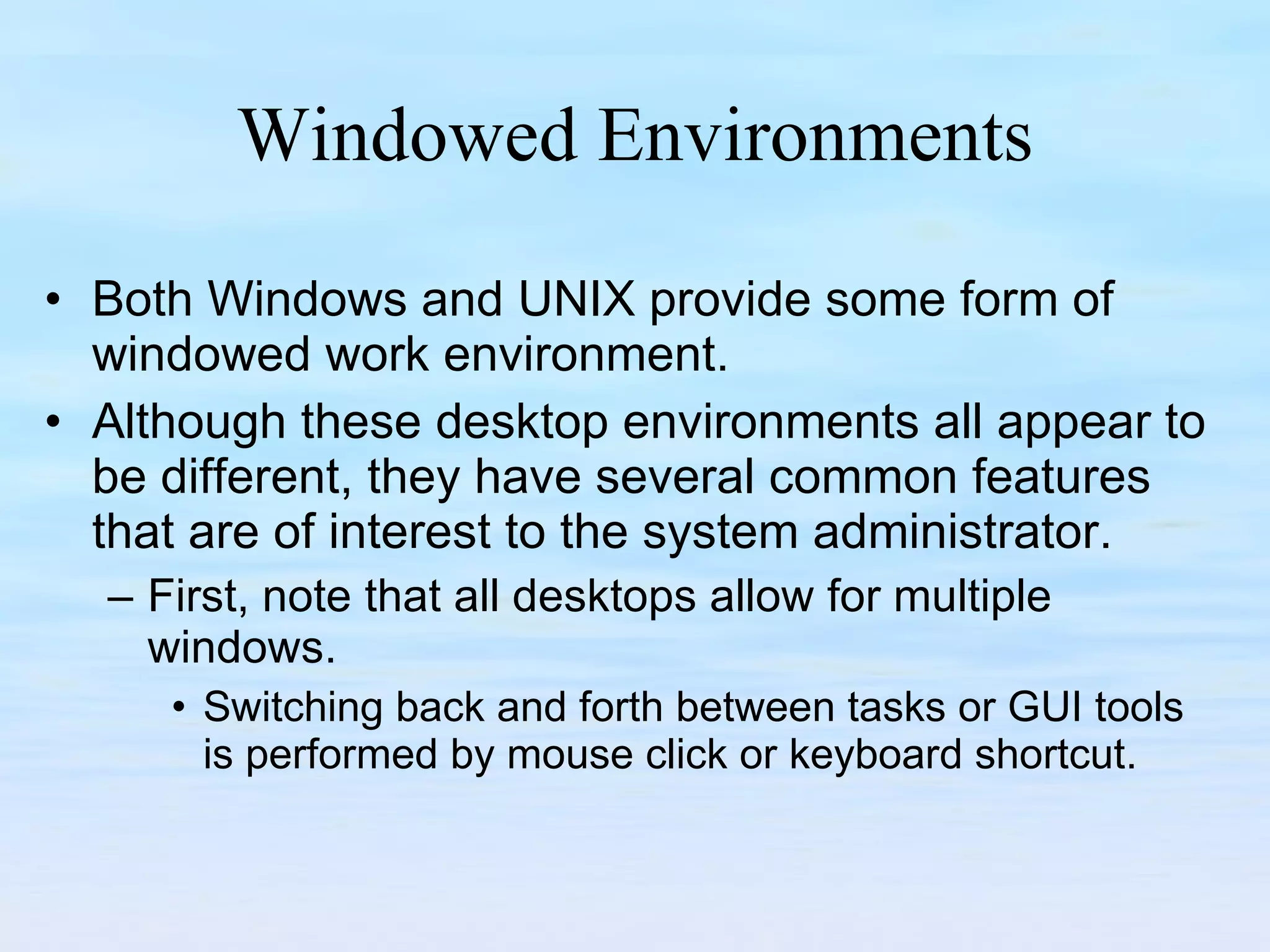 Windowed Environments

• Both Windows and UNIX provide some form of windowed work environment.
• Although these desktop environments all appear to be different, they have several common features that are of interest to the system administrator.
– First, note that all desktops allow for multiple windows.
• Switching back and forth between tasks or GUI tools is performed by mouse click or keyboard shortcut.